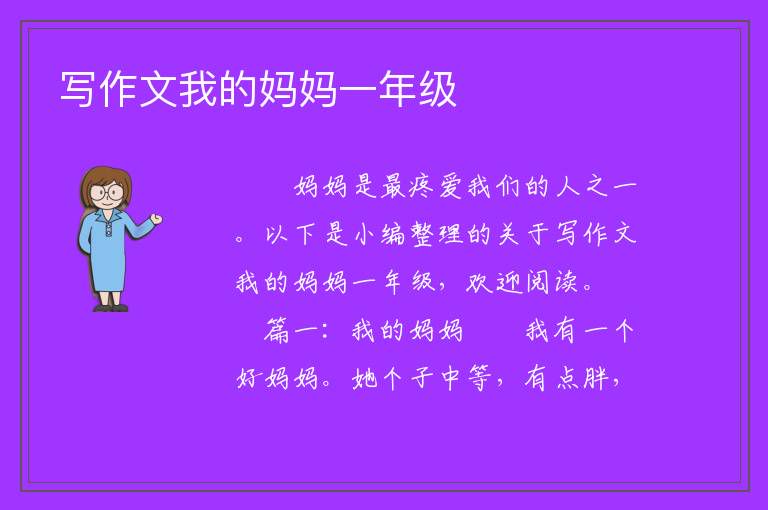 写作文我的妈妈一年级

妈妈是最疼爱我们的人之一。以下是小编整理的关于写作文我的妈妈一年级，欢迎阅读。

篇一：我的妈妈　　我有一个好妈妈。她个子中等，有点胖，